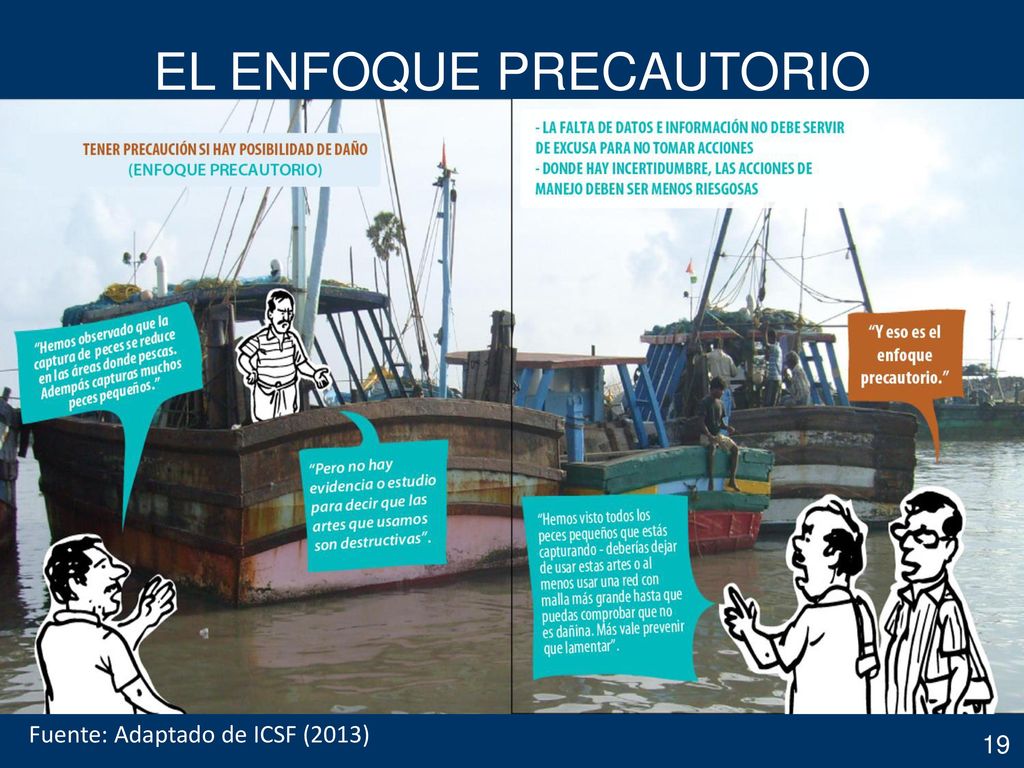 EL ENFOQUE PRECAUTORIO

TENER PRECAUCIÓN SI HAY POSIBILIDAD DE DAÑO
(ENFOQUE PRECAUTORIO)

- LA FALTA DE DATOS E INFORMACIÓN NO DEBE SERVIR DE EXCUSA PARA NO TOMAR ACCIONES
- DONDE HAY INCERTIDUMBRE, LAS ACCIONES DE MANEJO DEBEN SER MENOS RIESGOSAS

"Hemos observado que la captura de peces se reduce en las áreas donde pescas. Adempás capturas muchos peces pequeños."

"Pero no hay evidencia o estudio para decir que las artes que usamos son destructivas".

"Hemos visto todos los peces pequeños que estás capturando - deberías dejar de usar estas artes o al menos usar una red con malla más grande hasta que puedas comprobar que no es dañina. Más vale prevenir que lamentar".

"Y eso es el enfoque precautorio."

Fuente: Adaptado de ICSF (2013)

19